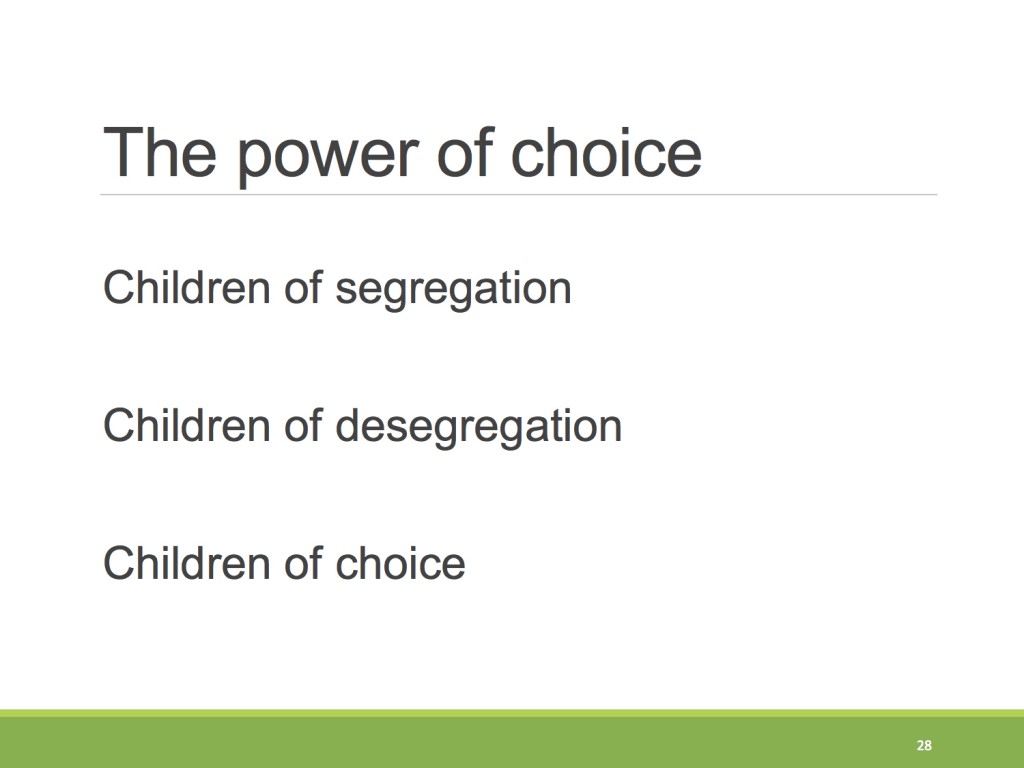 The power of choice

Children of segregation

Children of desegregation

Children of choice

28